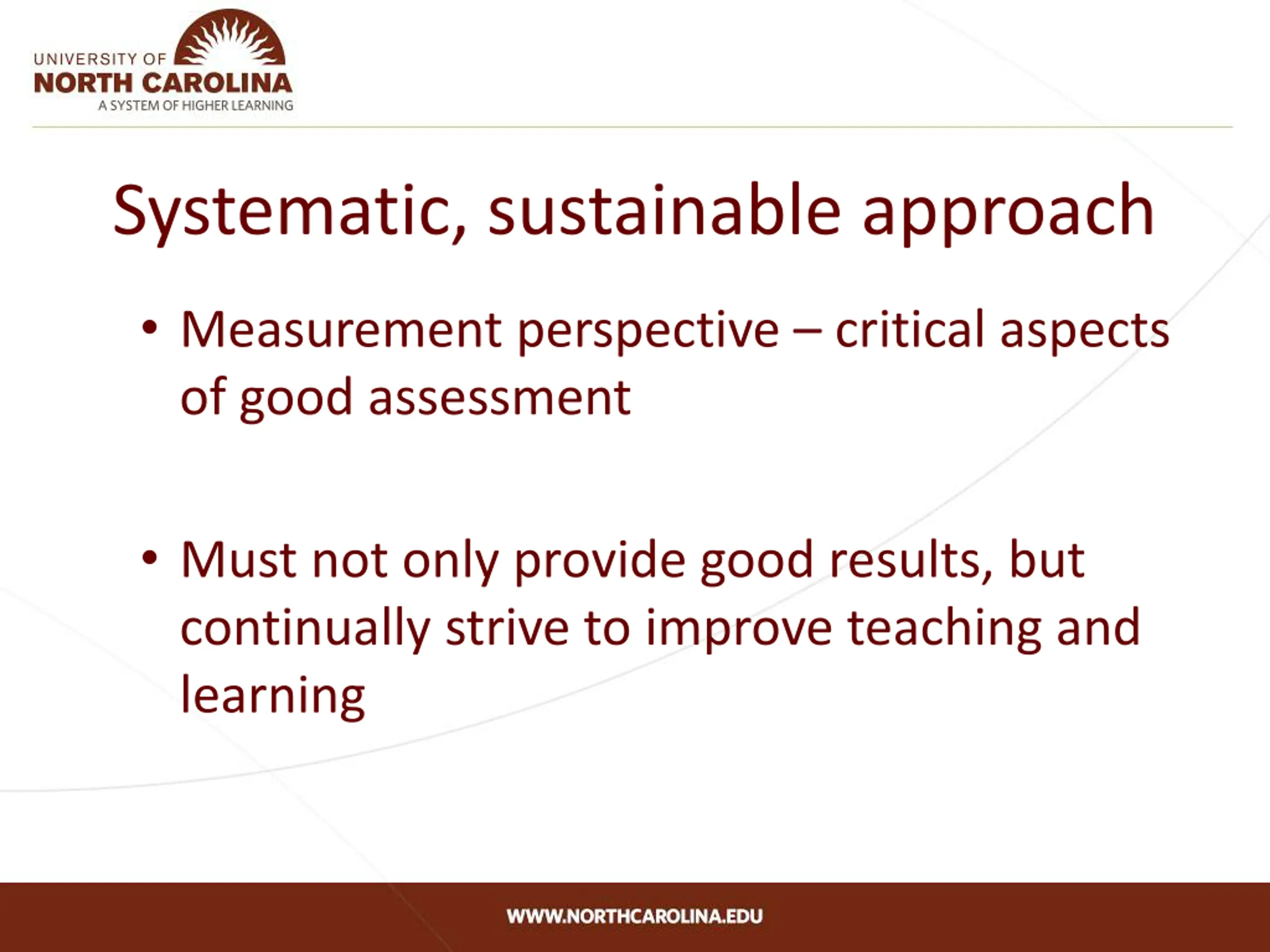 UNIVERSITY OF
NORTH CAROLINA
A SYSTEM OF HIGHER LEARNING

Systematic, sustainable approach

• Measurement perspective – critical aspects of good assessment

• Must not only provide good results, but continually strive to improve teaching and learning

WWW.NORTHCAROLINA.EDU